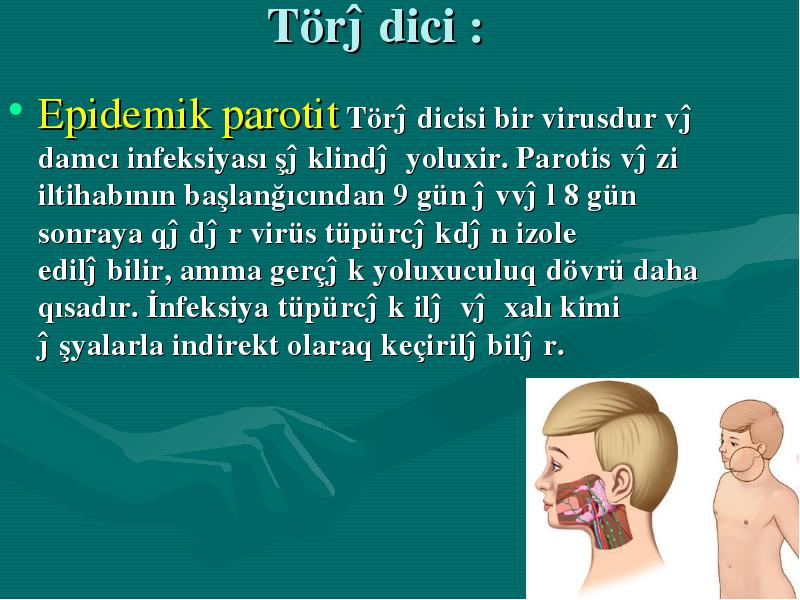 Törĵ dici :

• Epidemik parotit Törĵ dicisi bir virusdur vĵ damcı infeksiyası şĵ klindĵ yoluxir. Parotis vĵ zi iltihabının başlanğıcından 9 gün ĵ vvĵ l 8 gün sonraya qĵ dĵ r virüs tüpürcĵ kdĵ n izole edilĵ bilir, amma gerçĵ k yoluxuculuq dövrü daha qısadır. İnfeksiya tüpürcĵ k ilĵ vĵ xalı kimi ĵ şyalarla indirekt olaraq keçirilĵ bilĵ r.